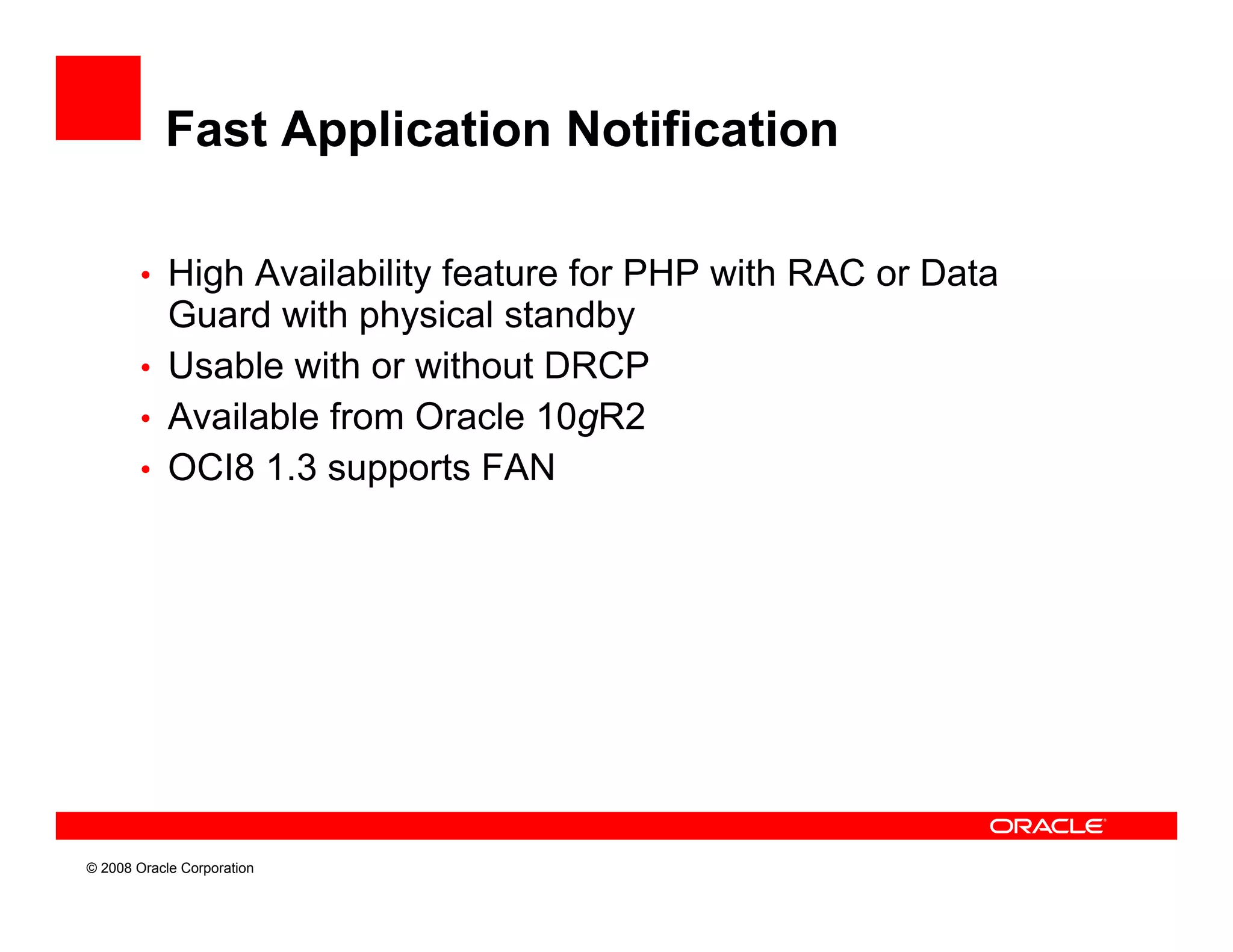 Fast Application Notification

• High Availability feature for PHP with RAC or Data Guard with physical standby
• Usable with or without DRCP
• Available from Oracle 10gR2
• OCI8 1.3 supports FAN

ORACLE

© 2008 Oracle Corporation